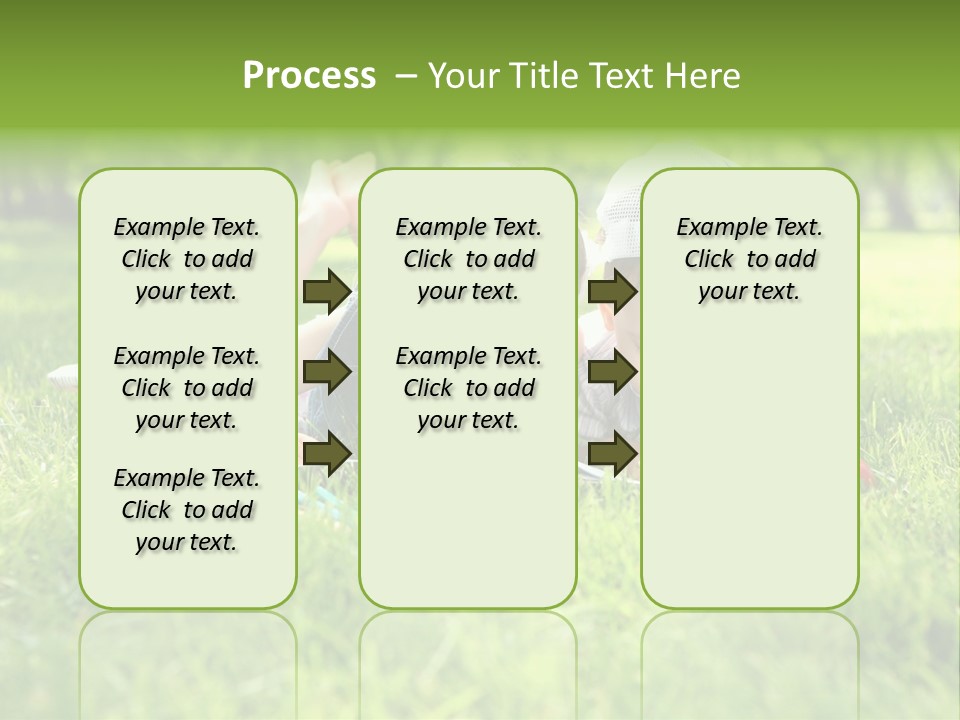 Process – Your Title Text Here

Example Text. Click to add your text.

Example Text. Click to add your text.

Example Text. Click to add your text.

Example Text. Click to add your text.

Example Text. Click to add your text.

Example Text. Click to add your text.